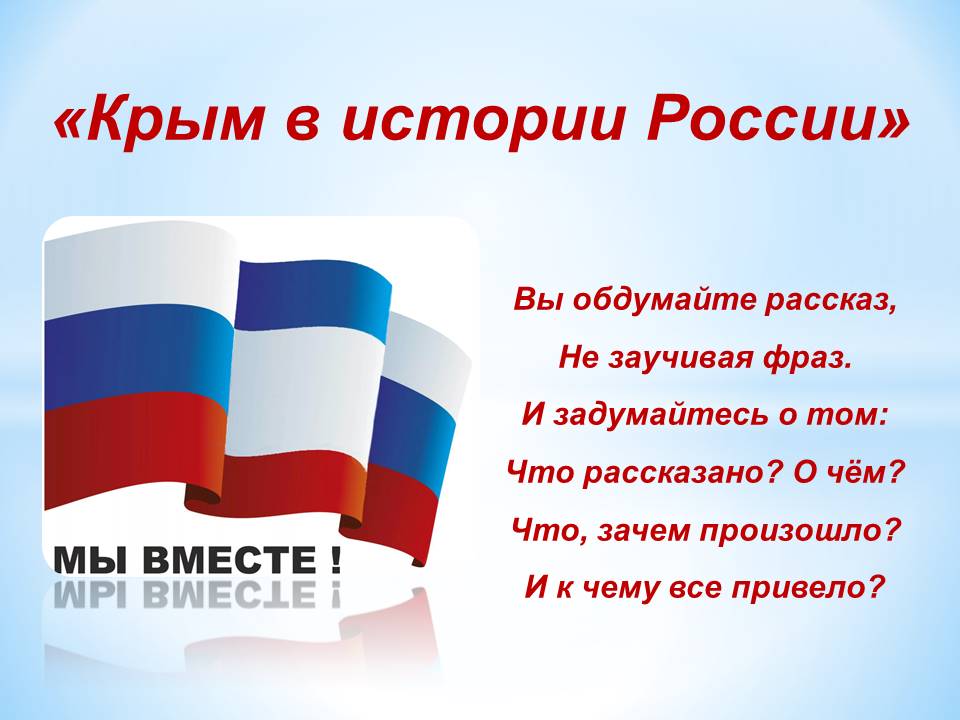 «Крым в истории России»

МЫ ВМЕСТЕ !

Вы обдумайте рассказ,
Не заучивая фраз.
И задумайтесь о том:
Что рассказано? О чём?
Что, зачем произошло?
И к чему все привело?